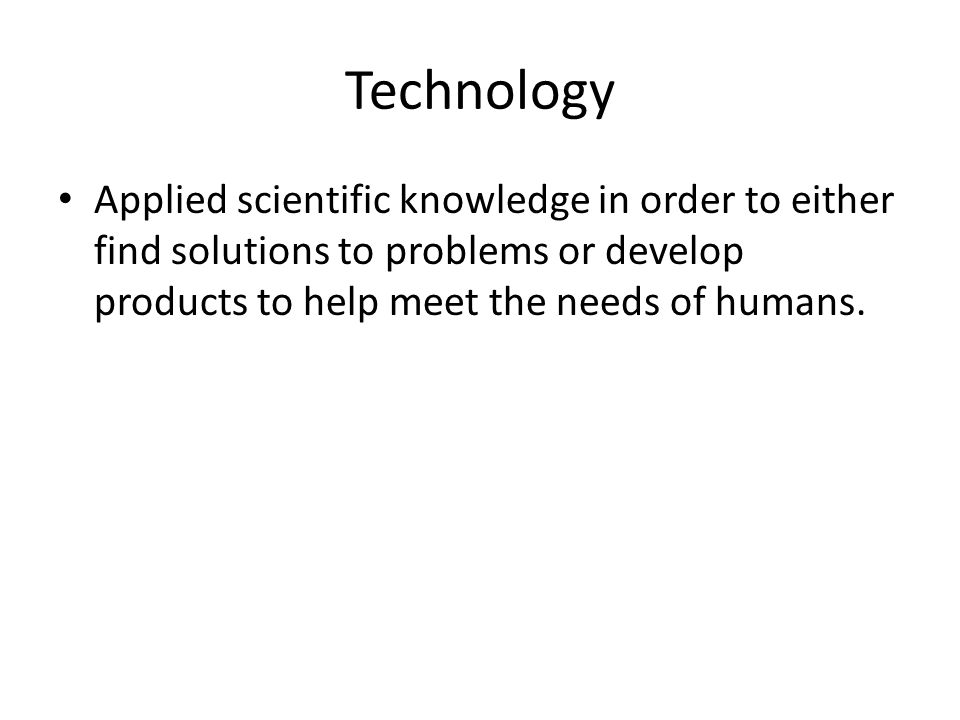 Technology

• Applied scientific knowledge in order to either find solutions to problems or develop products to help meet the needs of humans.